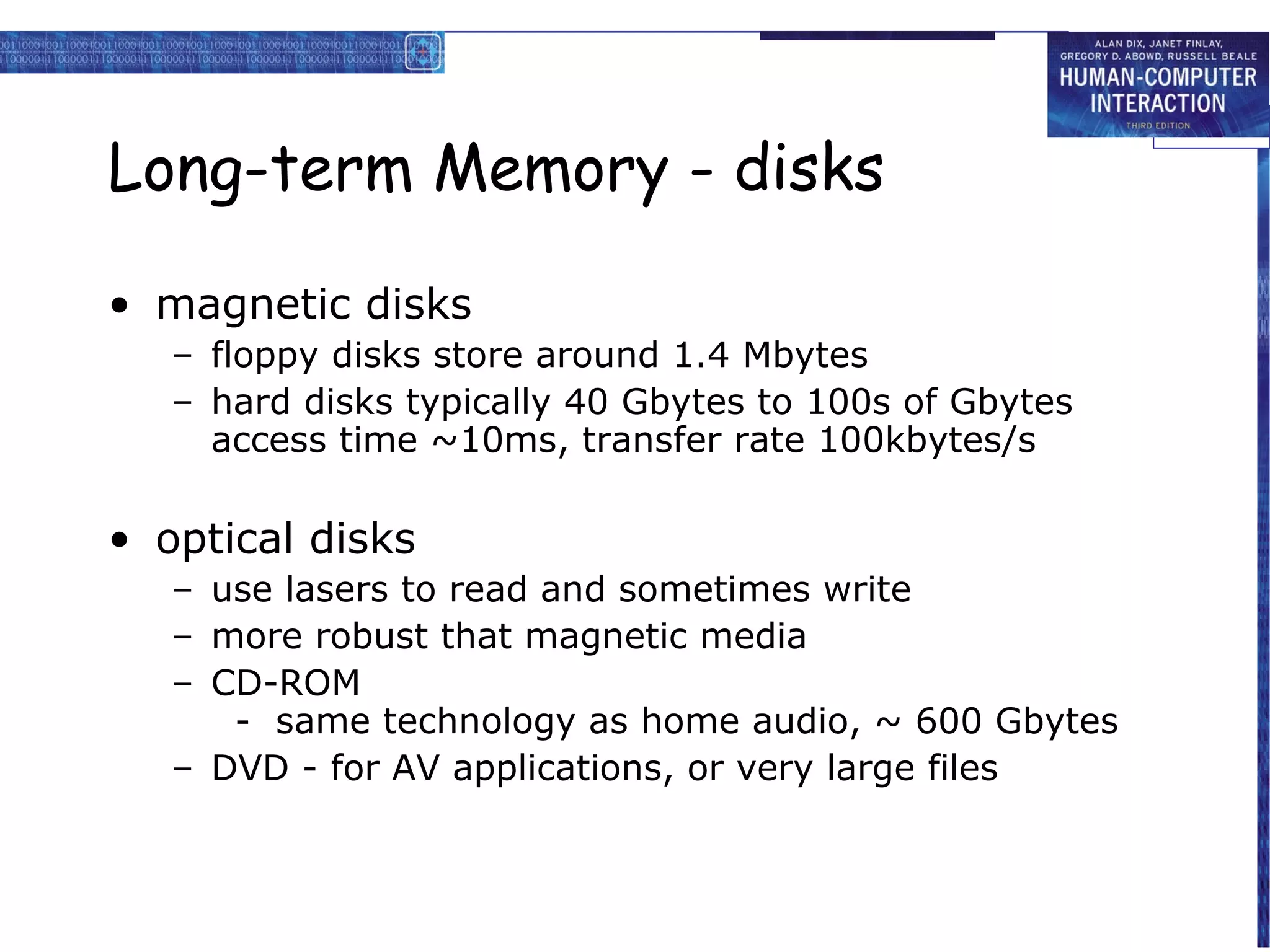 ALAN DIX, JANET FINLAY, GREGORY D. ABOWD, RUSSELL BEALE
HUMAN-COMPUTER INTERACTION
THIRD EDITION

Long-term Memory - disks

• magnetic disks
– floppy disks store around 1.4 Mbytes
– hard disks typically 40 Gbytes to 100s of Gbytes access time ~10ms, transfer rate 100kbytes/s

• optical disks
– use lasers to read and sometimes write
– more robust that magnetic media
– CD-ROM
- same technology as home audio, ~ 600 Gbytes
– DVD - for AV applications, or very large files